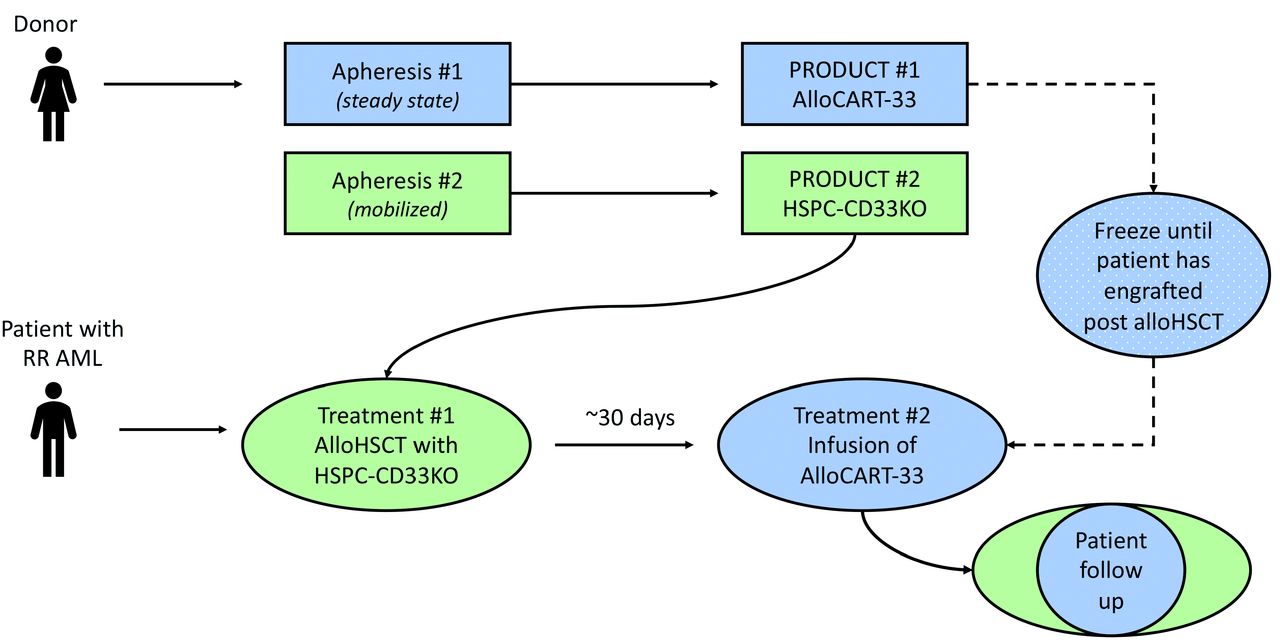 Donor

Apheresis #1
(steady state)

PRODUCT #1
AlloCART-33

Apheresis #2
(mobilized)

PRODUCT #2
HSPC-CD33KO

Freeze until patient has engrafted post alloHSCT

Patient with RR AML

Treatment #1
AlloHSCT with HSPC-CD33KO

~30 days

Treatment #2
Infusion of AlloCART-33

Patient follow up